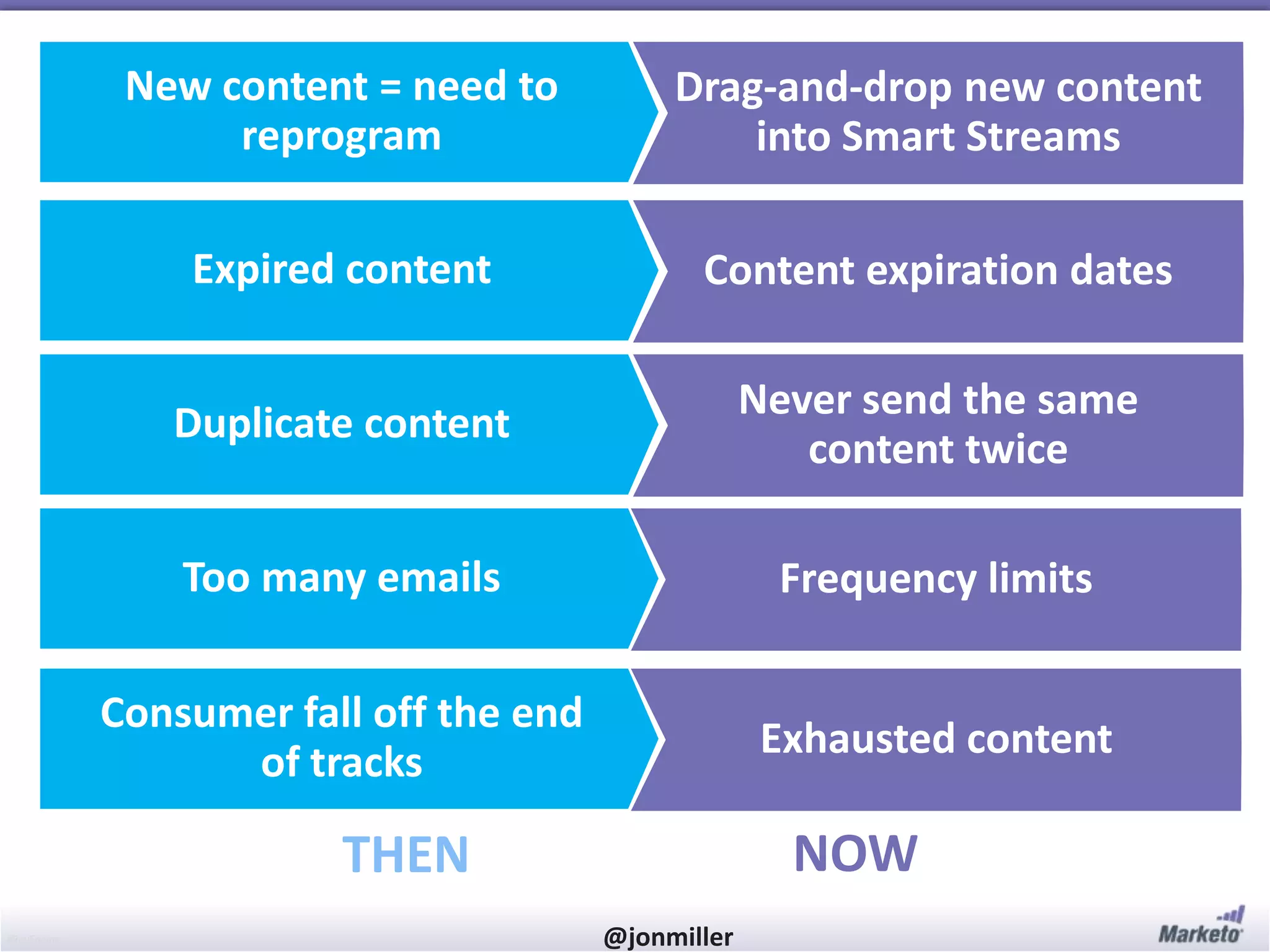 New content = need to reprogram

Drag-and-drop new content into Smart Streams

Expired content

Content expiration dates

Duplicate content

Never send the same content twice

Too many emails

Frequency limits

Consumer fall off the end of tracks

Exhausted content

THEN

NOW

@jonmiller

Marketo